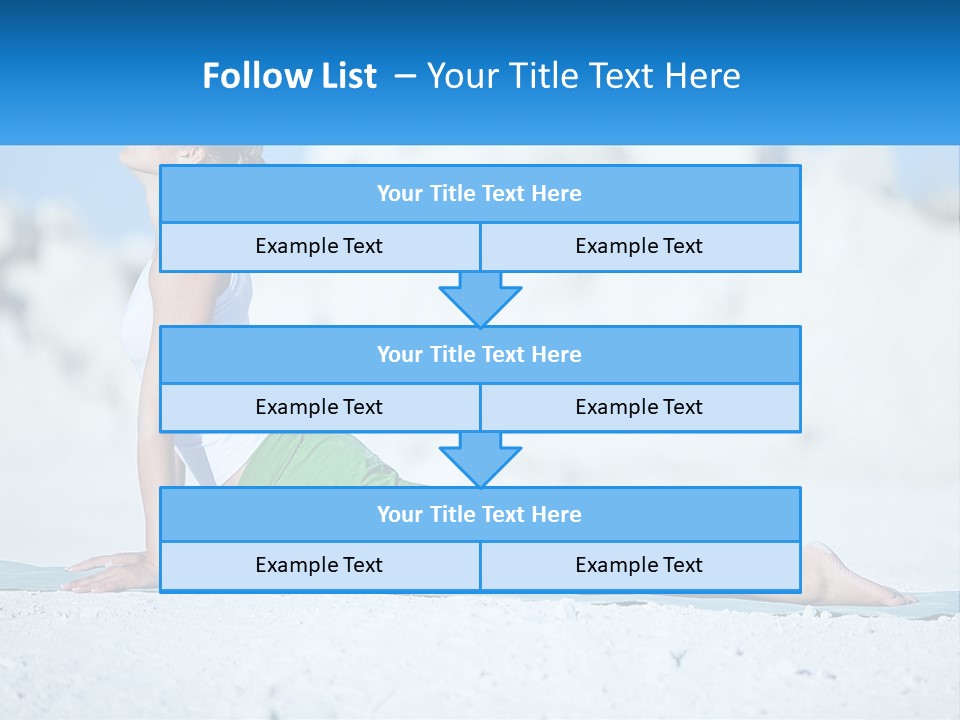 Follow List – Your Title Text Here

Your Title Text Here

Example Text

Example Text

Your Title Text Here

Example Text

Example Text

Your Title Text Here

Example Text

Example Text